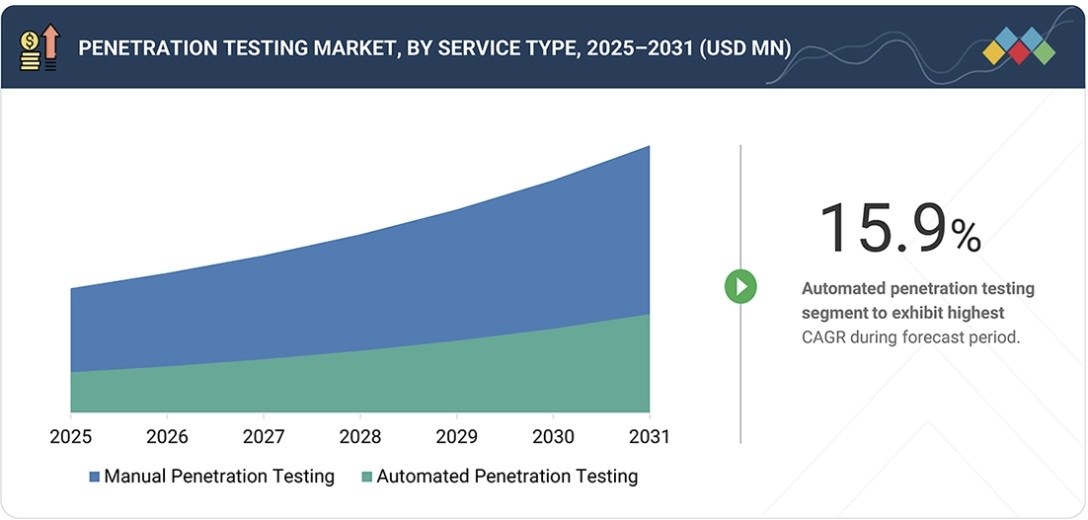 PENETRATION TESTING MARKET, BY SERVICE TYPE, 2025–2031 (USD MN)

2025 2026 2027 2028 2029 2030 2031

Manual Penetration Testing Automated Penetration Testing

15.9%

Automated penetration testing segment to exhibit highest CAGR during forecast period.